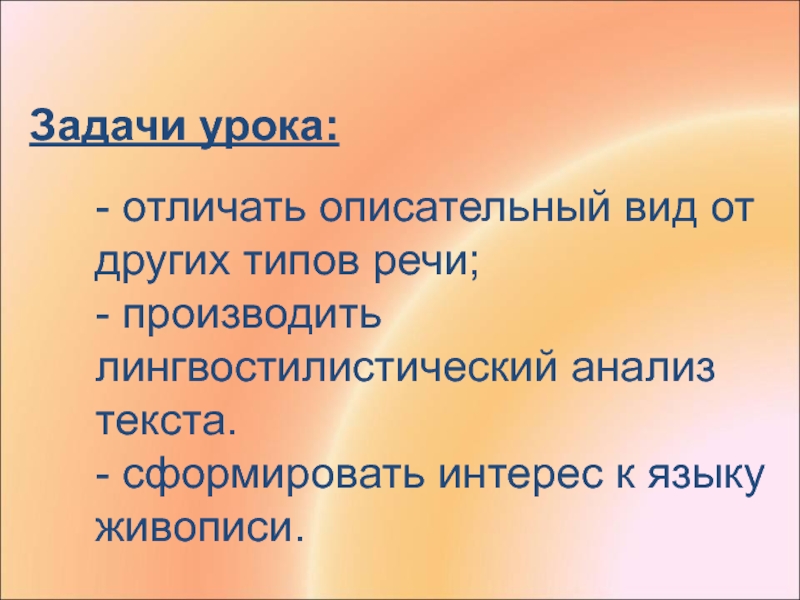 Задачи урока:

- отличать описательный вид от других типов речи;
- производить лингвостилистический анализ текста.
- сформировать интерес к языку живописи.